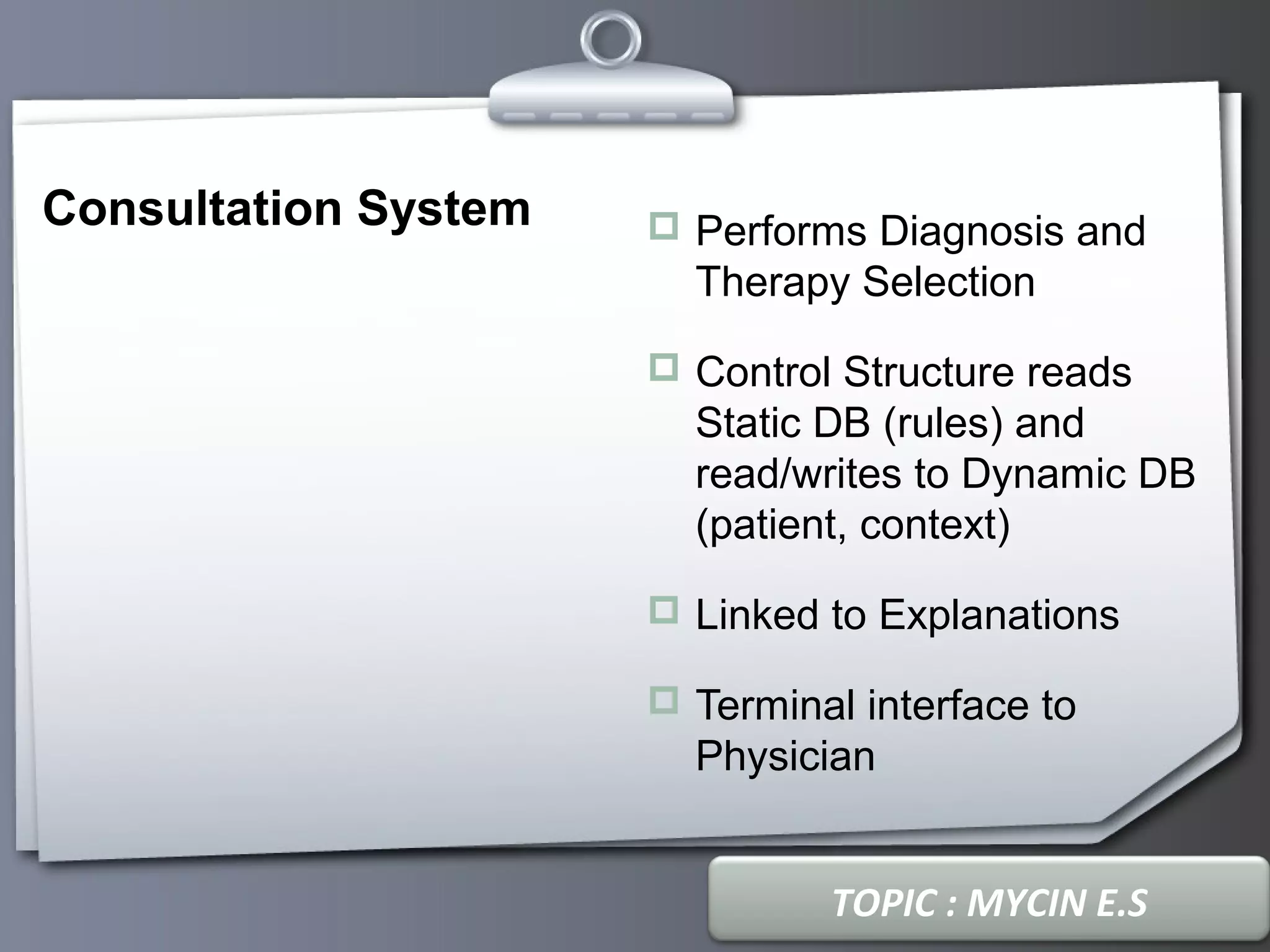 Consultation System

Performs Diagnosis and Therapy Selection

Control Structure reads Static DB (rules) and read/writes to Dynamic DB (patient, context)

Linked to Explanations

Terminal interface to Physician

TOPIC : MYCIN E.S